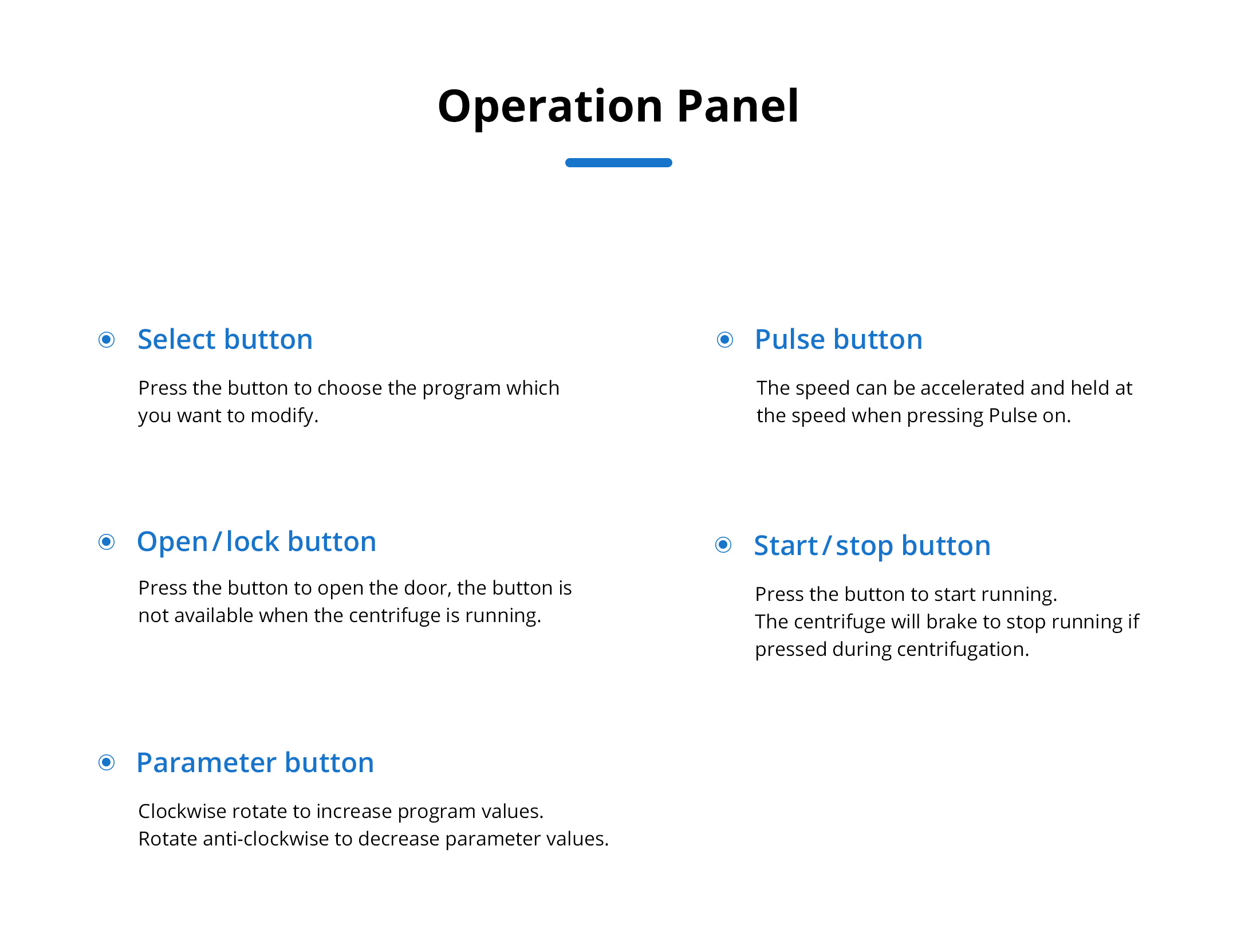 Operation Panel

Select button

Press the button to choose the program which you want to modify.

Open / lock button

Press the button to open the door, the button is not available when the centrifuge is running.

Parameter button

Clockwise rotate to increase program values.
Rotate anti-clockwise to decrease parameter values.

Pulse button

The speed can be accelerated and held at the speed when pressing Pulse on.

Start / stop button

Press the button to start running.
The centrifuge will brake to stop running if pressed during centrifugation.